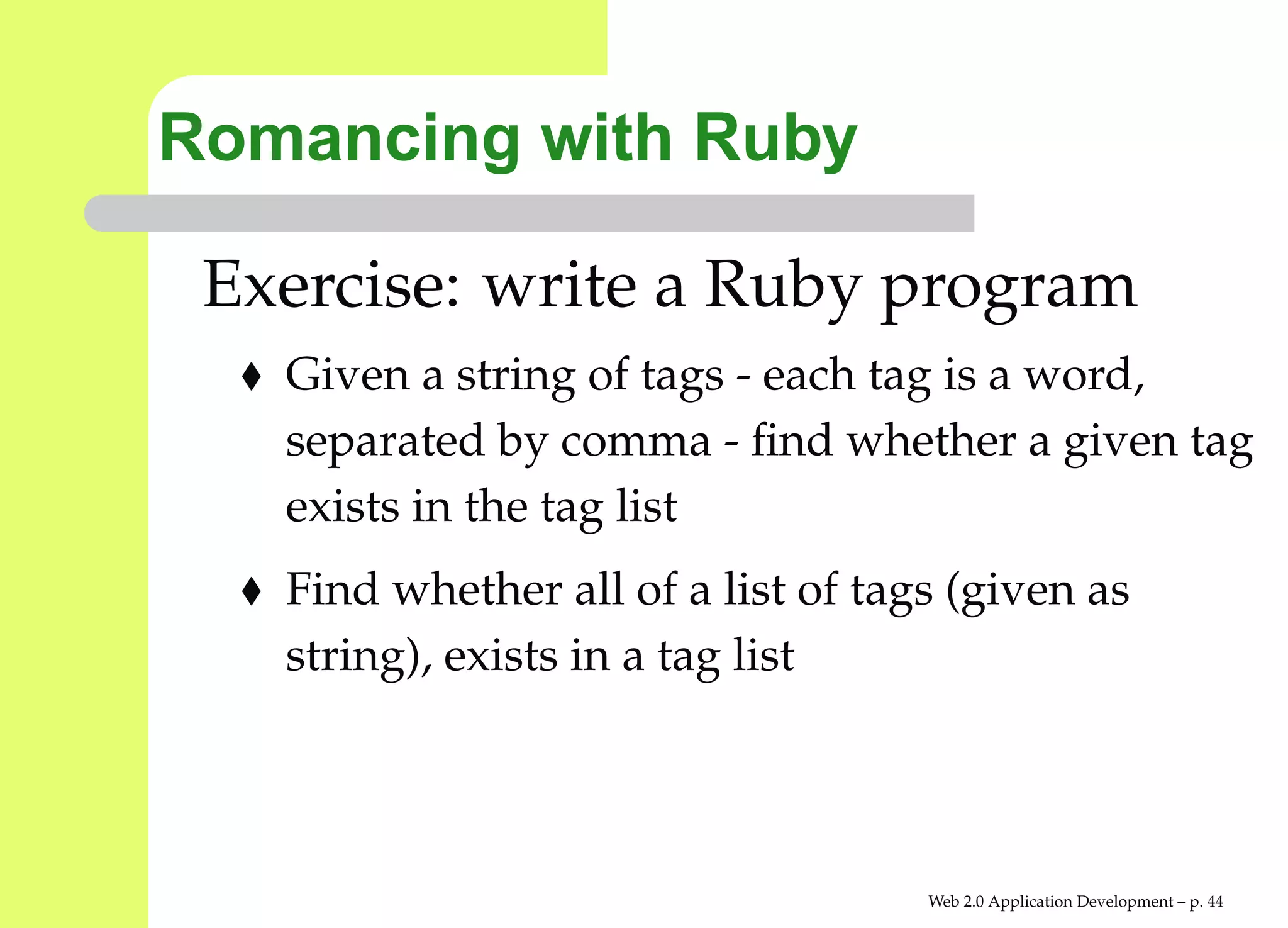 Romancing with Ruby

Exercise: write a Ruby program

♦ Given a string of tags - each tag is a word, separated by comma - find whether a given tag exists in the tag list

♦ Find whether all of a list of tags (given as string), exists in a tag list

Web 2.0 Application Development – p. 44